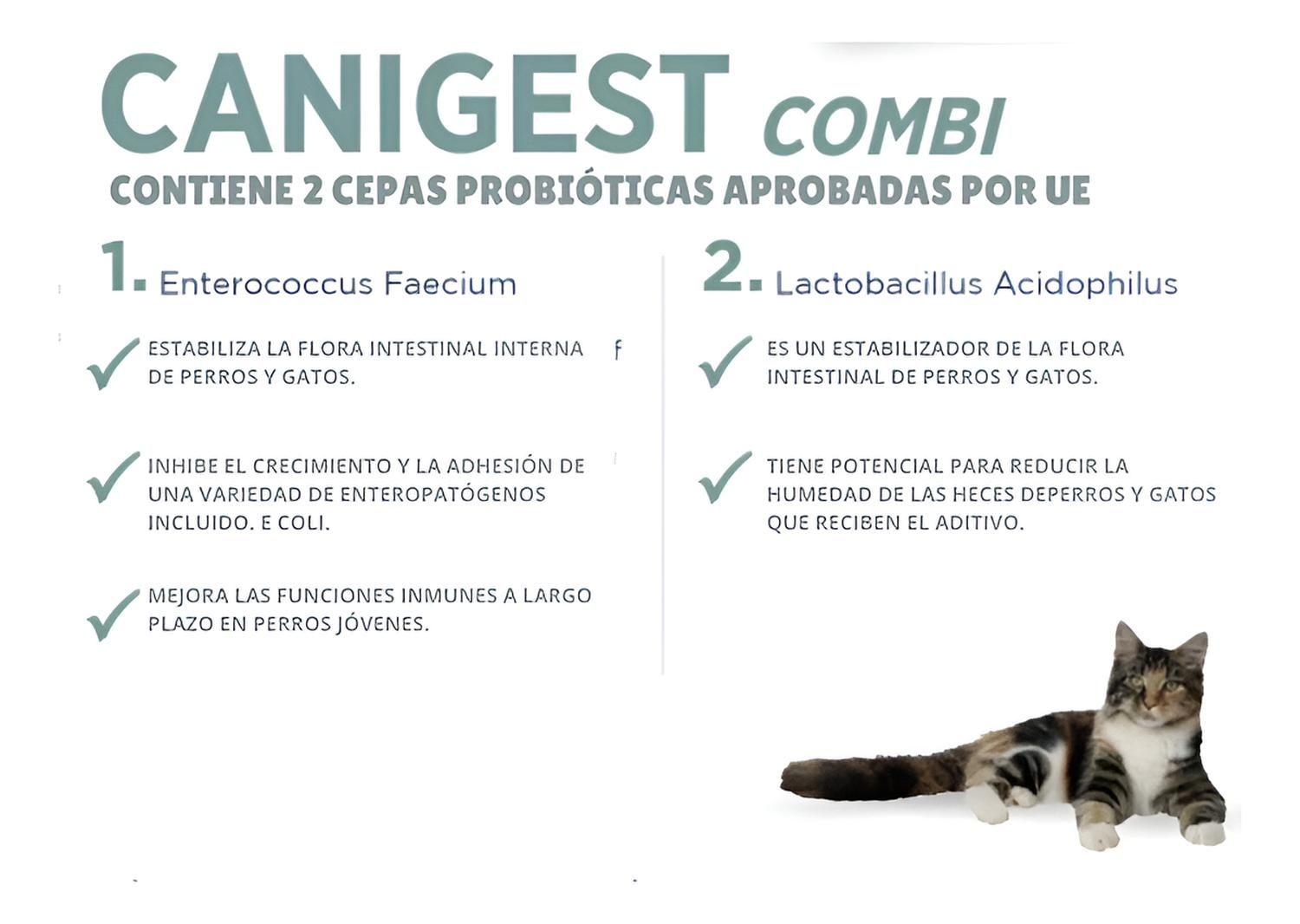 CANIGEST COMBI
CONTIENE 2 CEPAS PROBIÓTICAS APROBADAS POR UE

1. Enterococcus Faecium

ESTABILIZA LA FLORA INTESTINAL INTERNA DE PERROS Y GATOS.

INHIBE EL CRECIMIENTO Y LA ADHESIÓN DE UNA VARIEDAD DE ENTEROPATÓGENOS INCLUIDO. E COLI.

MEJORA LAS FUNCIONES INMUNES A LARGO PLAZO EN PERROS JÓVENES.

2. Lactobacillus Acidophilus

ES UN ESTABILIZADOR DE LA FLORA INTESTINAL DE PERROS Y GATOS.

TIENE POTENCIAL PARA REDUCIR LA HUMEDAD DE LAS HECES DEPERROS Y GATOS QUE RECIBEN EL ADITIVO.